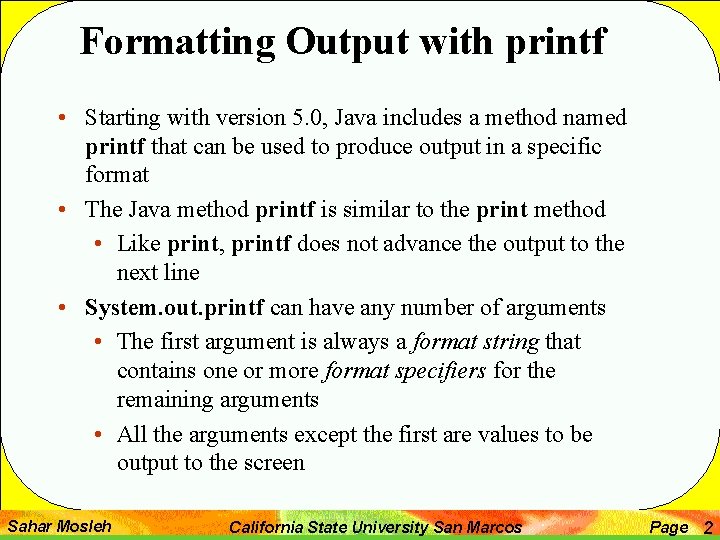 Formatting Output with printf

• Starting with version 5.0, Java includes a method named printf that can be used to produce output in a specific format

• The Java method printf is similar to the print method
  • Like print, printf does not advance the output to the next line

• System.out.printf can have any number of arguments
  • The first argument is always a format string that contains one or more format specifiers for the remaining arguments
  • All the arguments except the first are values to be output to the screen

Sahar Mosleh    California State University San Marcos    Page 2